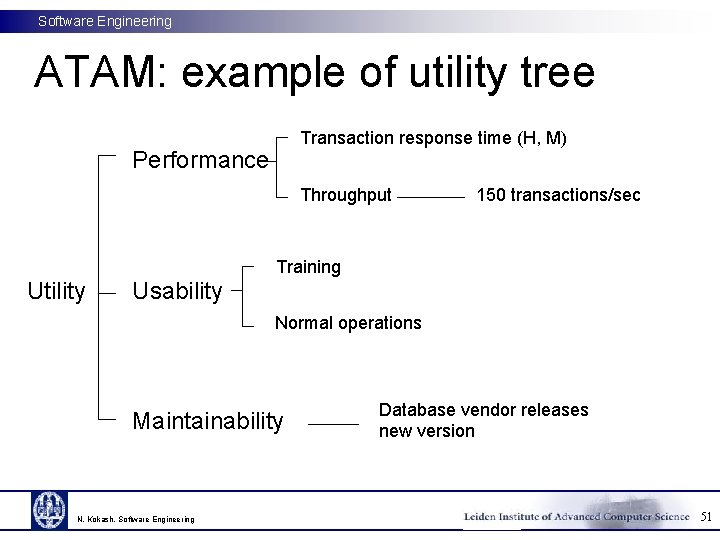 Software Engineering

ATAM: example of utility tree

Utility

Performance

Transaction response time (H, M)

Throughput

150 transactions/sec

Usability

Training

Normal operations

Maintainability

Database vendor releases new version

N. Kokash. Software Engineering

Leiden Institute of Advanced Computer Science

51